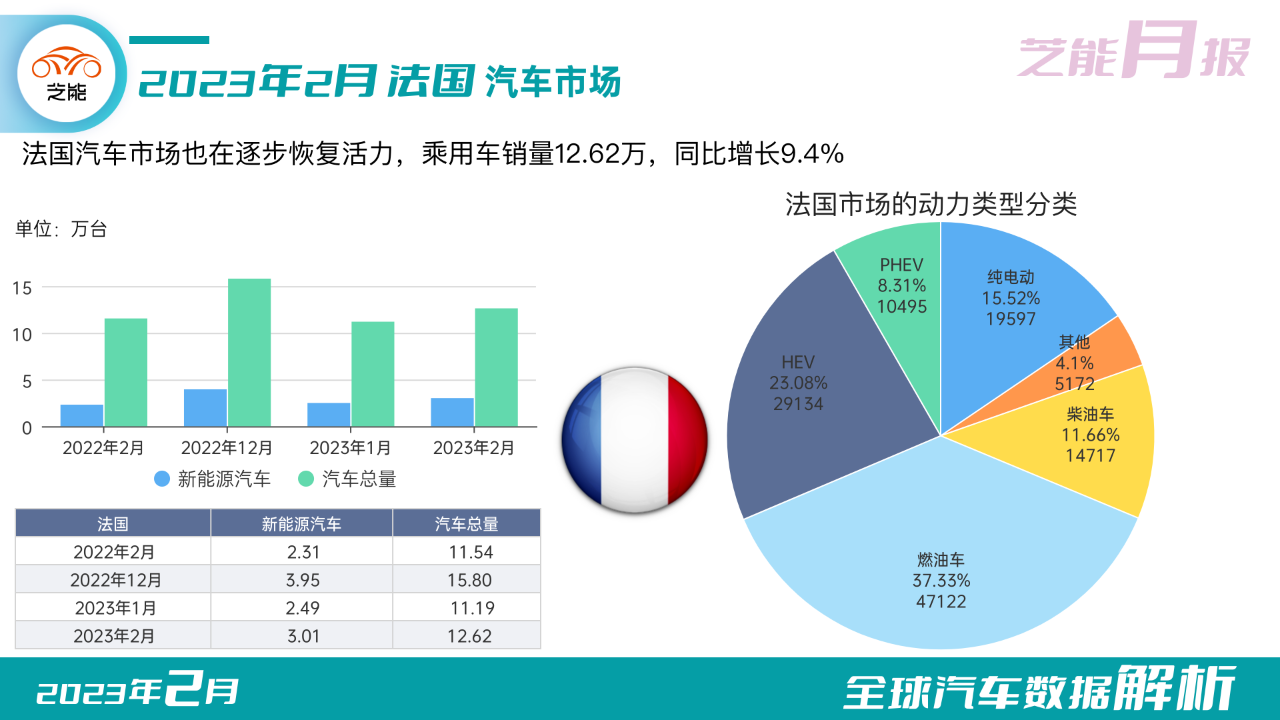 芝能

2023年2月 法国 汽车市场

芝能月报

法国汽车市场也在逐步恢复活力，乘用车销量12.62万，同比增长9.4%

单位：万台

15
10
5
0

2022年2月 2022年12月 2023年1月 2023年2月

新能源汽车 汽车总量

| 法国 | 新能源汽车 | 汽车总量 |
|---|---|---|
| 2022年2月 | 2.31 | 11.54 |
| 2022年12月 | 3.95 | 15.80 |
| 2023年1月 | 2.49 | 11.19 |
| 2023年2月 | 3.01 | 12.62 |

法国市场的动力类型分类

纯电动
15.52%
19597

其他
4.1%
5172

柴油车
11.66%
14717

燃油车
37.33%
47122

HEV
23.08%
29134

PHEV
8.31%
10495

2023年2月

全球汽车数据解析